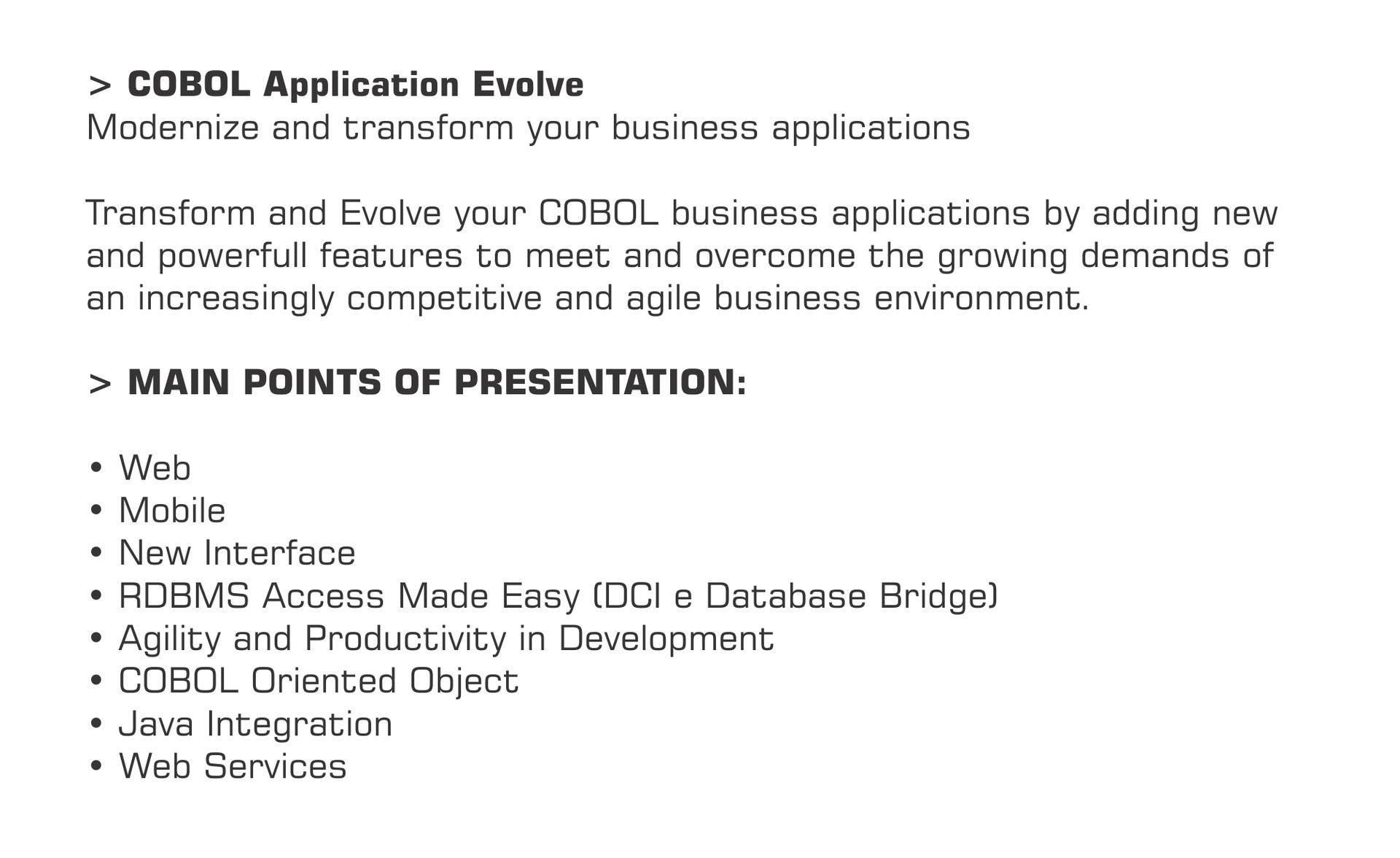 > COBOL Application Evolve
Modernize and transform your business applications

Transform and Evolve your COBOL business applications by adding new and powerfull features to meet and overcome the growing demands of an increasingly competitive and agile business environment.

> MAIN POINTS OF PRESENTATION:

• Web
• Mobile
• New Interface
• RDBMS Access Made Easy (DCI e Database Bridge)
• Agility and Productivity in Development
• COBOL Oriented Object
• Java Integration
• Web Services